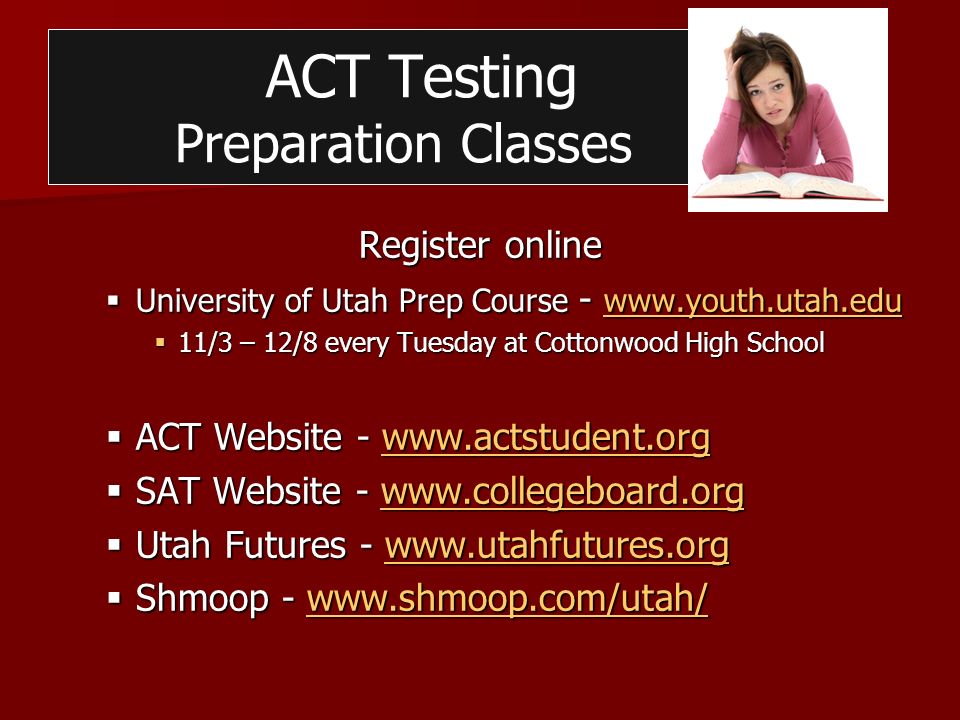 ACT Testing
Preparation Classes

Register online

▪ University of Utah Prep Course - www.youth.utah.edu
▪ 11/3 – 12/8 every Tuesday at Cottonwood High School

▪ ACT Website - www.actstudent.org
▪ SAT Website - www.collegeboard.org
▪ Utah Futures - www.utahfutures.org
▪ Shmoop - www.shmoop.com/utah/